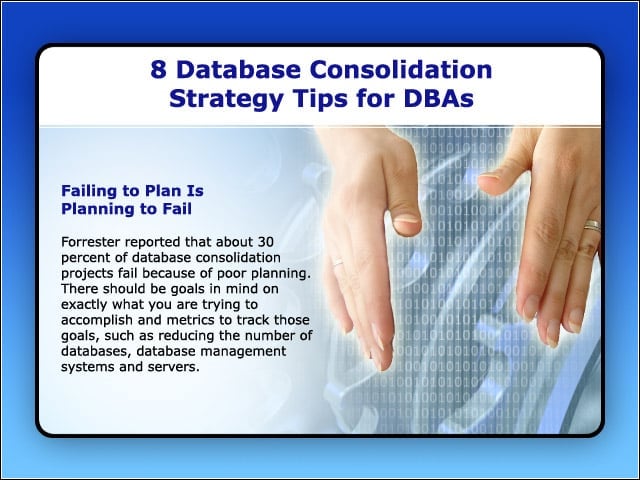 8 Database Consolidation Strategy Tips for DBAs

Failing to Plan Is Planning to Fail

Forrester reported that about 30 percent of database consolidation projects fail because of poor planning. There should be goals in mind on exactly what you are trying to accomplish and metrics to track those goals, such as reducing the number of databases, database management systems and servers.